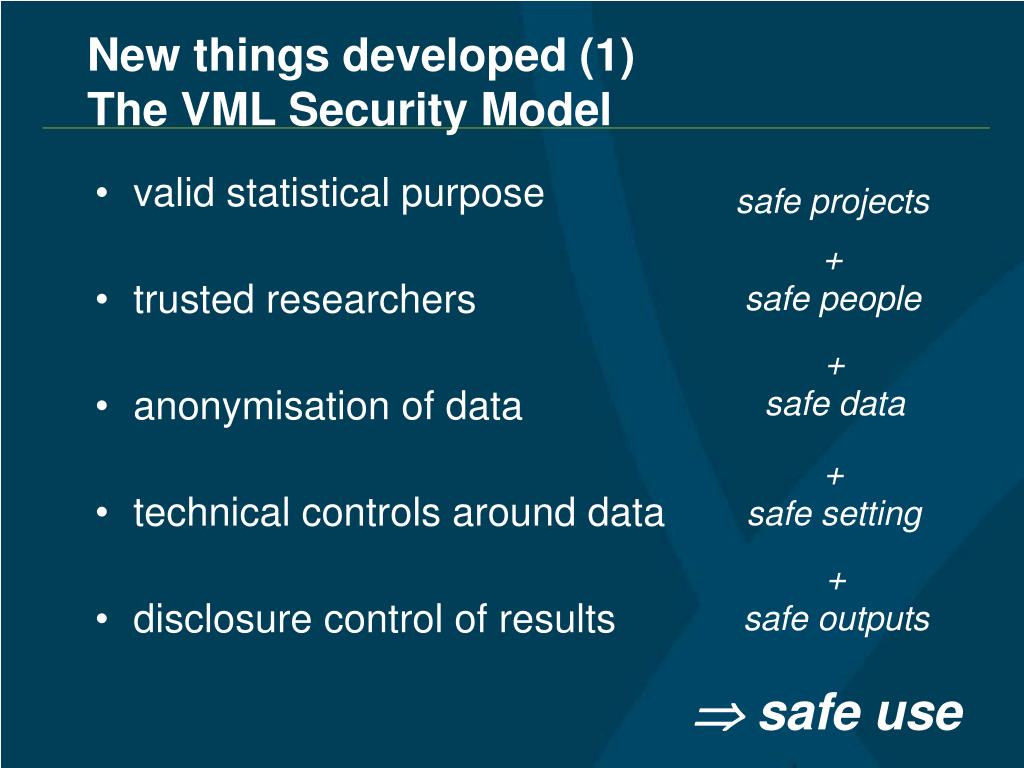 New things developed (1)
The VML Security Model

• valid statistical purpose

• trusted researchers

• anonymisation of data

• technical controls around data

• disclosure control of results

safe projects
+
safe people
+
safe data
+
safe setting
+
safe outputs

$\Rightarrow$ safe use